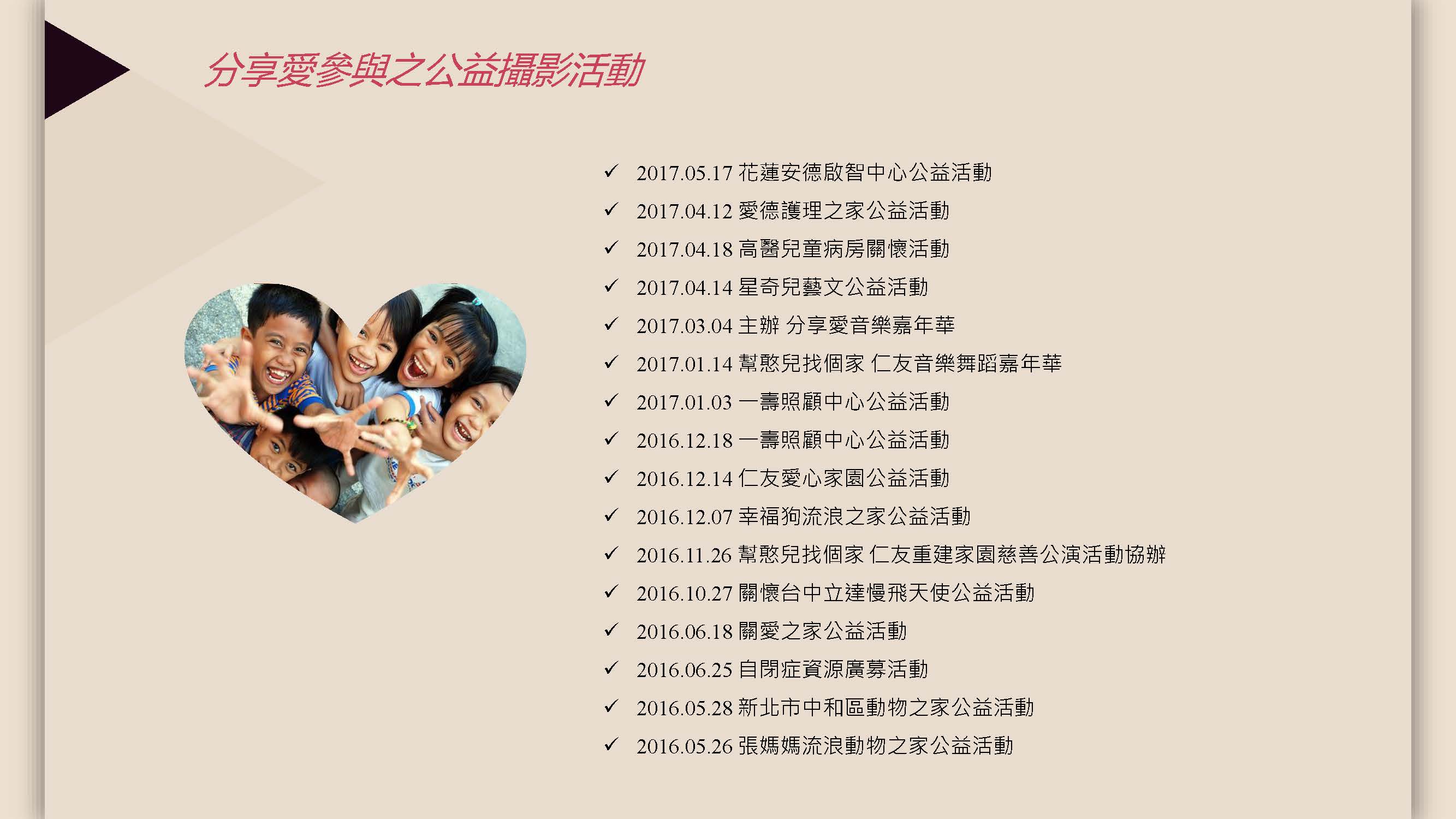 分享愛參與之公益攝影活動

✓ 2017.05.17 花蓮安德啟智中心公益活動
✓ 2017.04.12 愛德護理之家公益活動
✓ 2017.04.18 高醫兒童病房關懷活動
✓ 2017.04.14 星奇兒藝文公益活動
✓ 2017.03.04 主辦 分享愛音樂嘉年華
✓ 2017.01.14 幫憨兒找個家 仁友音樂舞蹈嘉年華
✓ 2017.01.03 一壽照顧中心公益活動
✓ 2016.12.18 一壽照顧中心公益活動
✓ 2016.12.14 仁友愛心家園公益活動
✓ 2016.12.07 幸福狗流浪之家公益活動
✓ 2016.11.26 幫憨兒找個家 仁友重建家園慈善公演活動協辦
✓ 2016.10.27 關懷台中立達慢飛天使公益活動
✓ 2016.06.18 關愛之家公益活動
✓ 2016.06.25 自閉症資源廣募活動
✓ 2016.05.28 新北市中和區動物之家公益活動
✓ 2016.05.26 張媽媽流浪動物之家公益活動